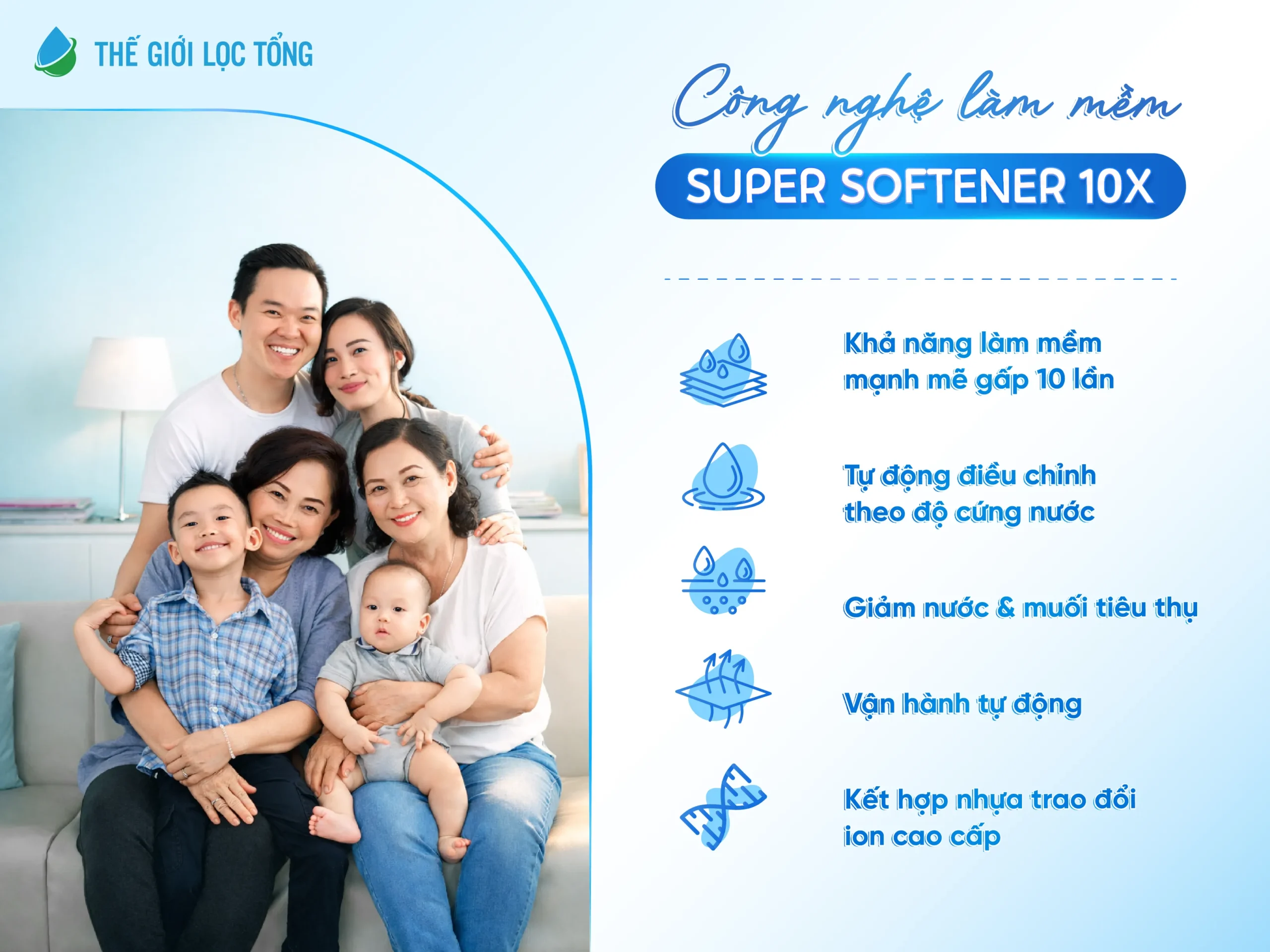 THẾ GIỚI LỌC TỔNG

Công nghệ làm mềm

SUPER SOFTENER 10X

Khả năng làm mềm mạnh mẽ gấp 10 lần

Tự động điều chỉnh theo độ cứng nước

Giảm nước & muối tiêu thụ

Vận hành tự động

Kết hợp nhựa trao đổi ion cao cấp